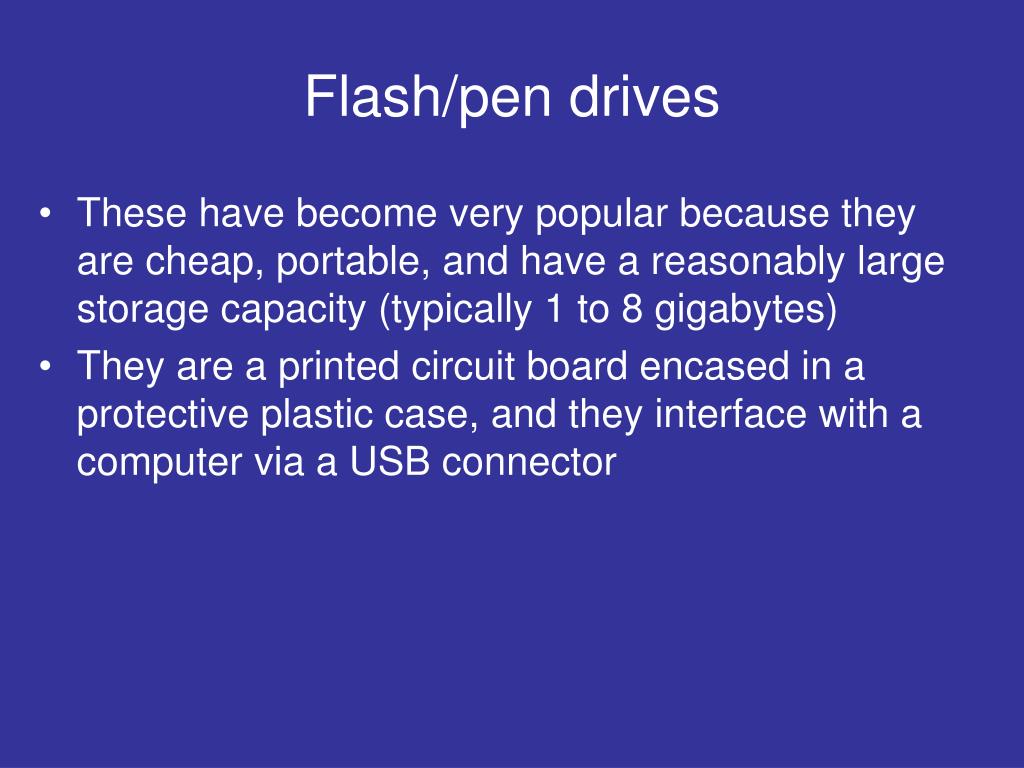 Flash/pen drives

• These have become very popular because they are cheap, portable, and have a reasonably large storage capacity (typically 1 to 8 gigabytes)
• They are a printed circuit board encased in a protective plastic case, and they interface with a computer via a USB connector